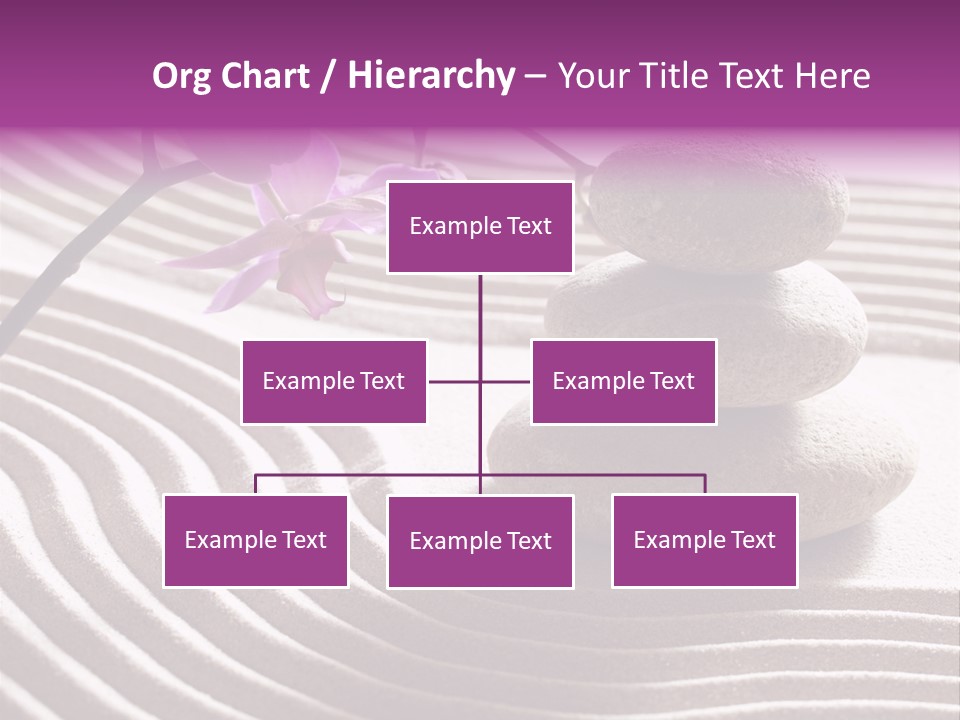 Org Chart / Hierarchy – Your Title Text Here

Example Text

Example Text

Example Text

Example Text

Example Text

Example Text